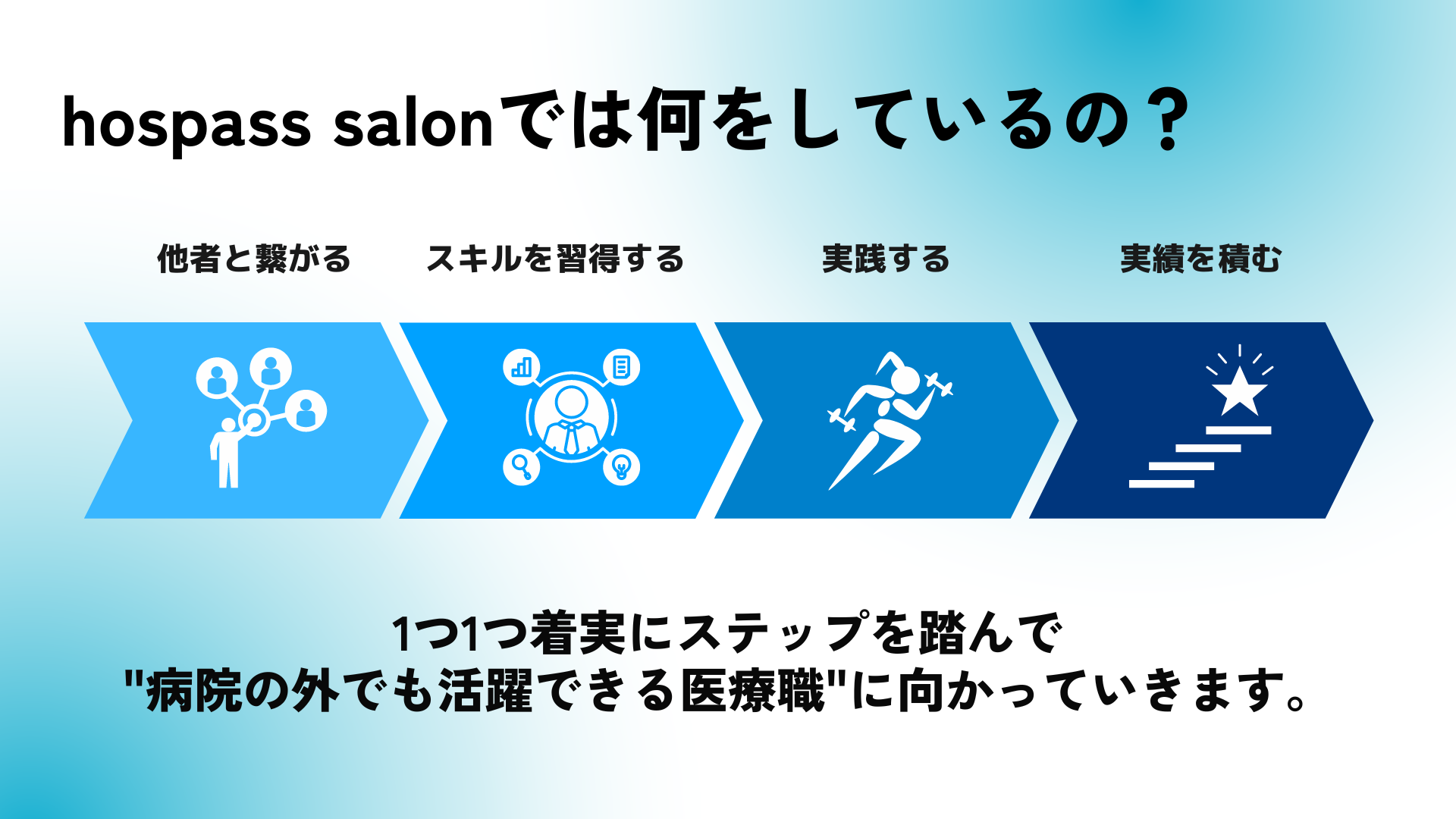 hospass salonでは何をしているの？

他者と繋がる

スキルを習得する

実践する

実績を積む

1つ1つ着実にステップを踏んで
"病院の外でも活躍できる医療職"に向かっていきます。